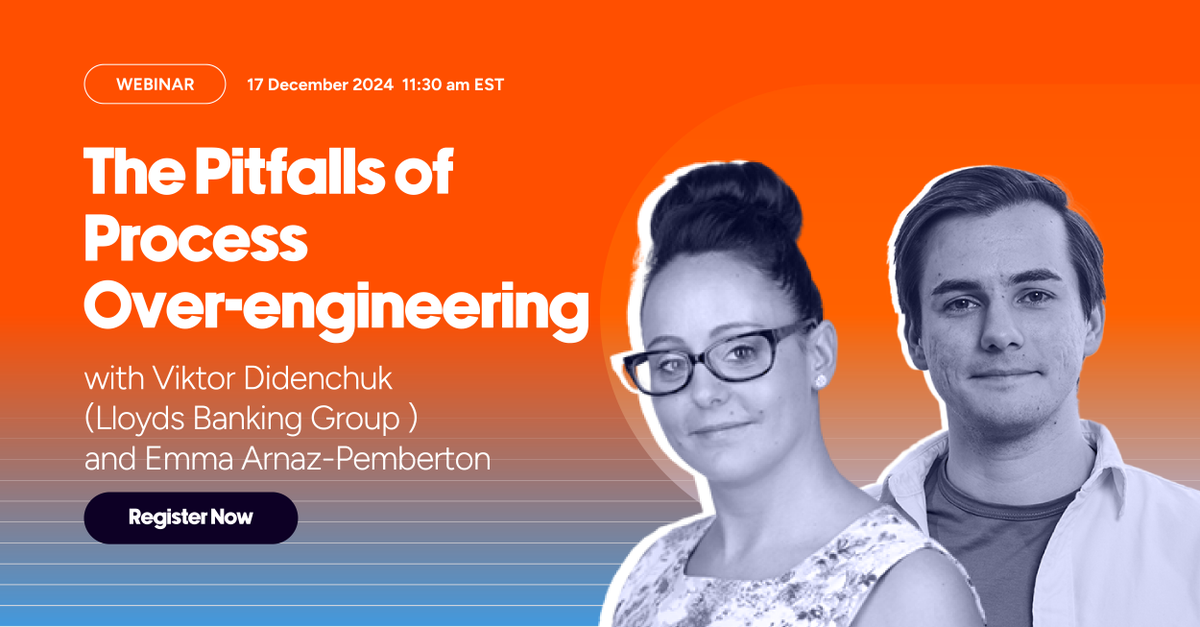 WEBINAR 17 December 2024 11:30 am EST

The Pitfalls of Process Over-engineering

with Viktor Didenchuk (Lloyds Banking Group ) and Emma Arnaz-Pemberton

Register Now